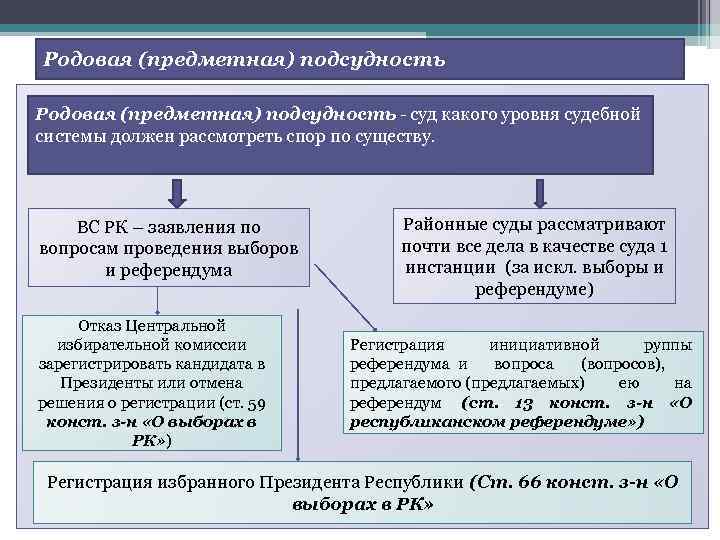 Родовая (предметная) подсудность

Родовая (предметная) подсудность - суд какого уровня судебной системы должен рассмотреть спор по существу.

ВС РК – заявления по вопросам проведения выборов и референдума

Районные суды рассматривают почти все дела в качестве суда 1 инстанции (за искл. выборы и референдуме)

Отказ Центральной избирательной комиссии зарегистрировать кандидата в Президенты или отмена решения о регистрации (ст. 59 конст. з-н «О выборах в РК»)

Регистрация инициативной руппы референдума и вопроса (вопросов), предлагаемого (предлагаемых) ею на референдум (ст. 13 конст. з-н «О республиканском референдуме»)

Регистрация избранного Президента Республики (Ст. 66 конст. з-н «О выборах в РК»